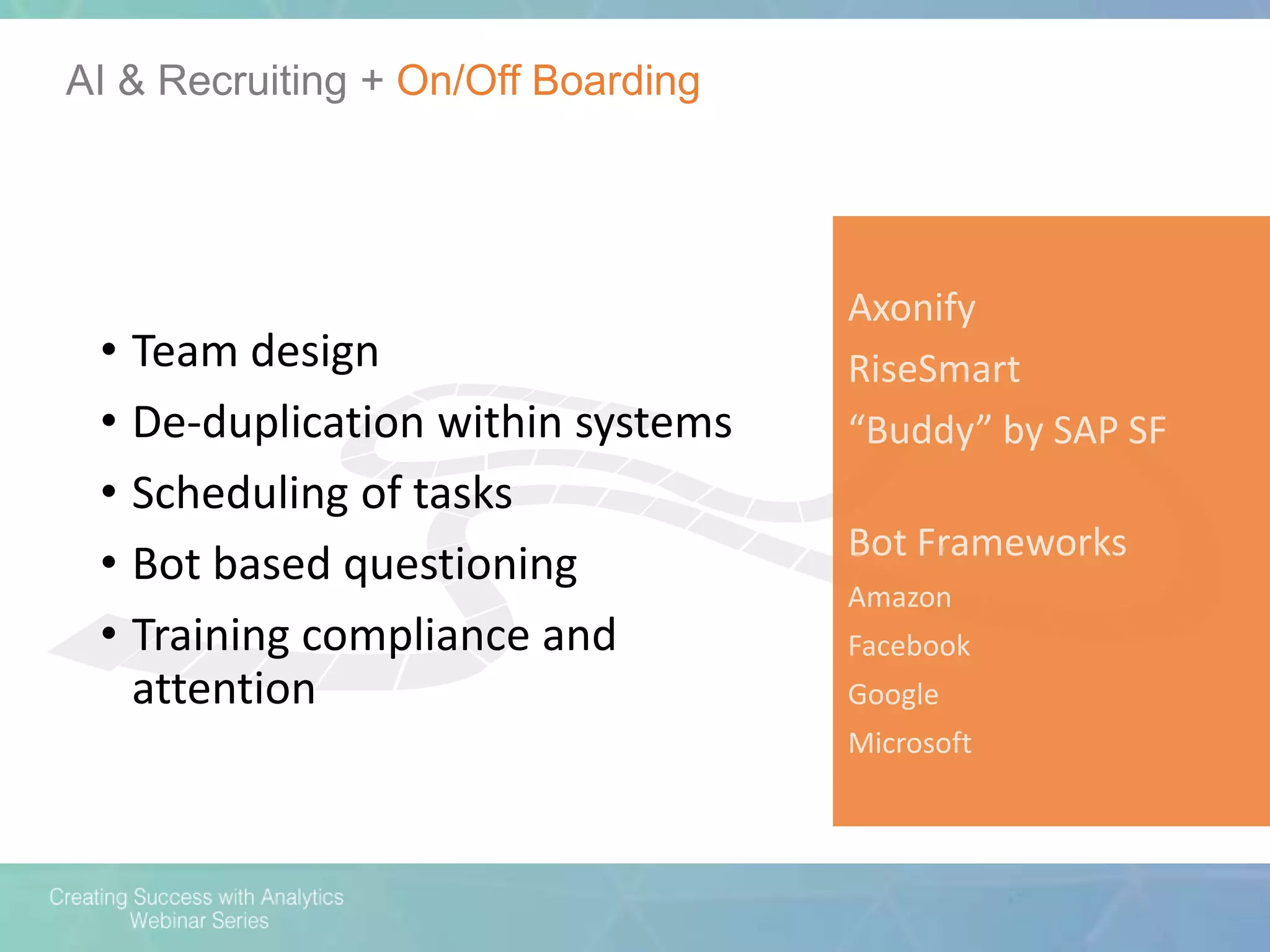 AI & Recruiting + On/Off Boarding

• Team design
• De-duplication within systems
• Scheduling of tasks
• Bot based questioning
• Training compliance and attention

Axonify
RiseSmart
“Buddy” by SAP SF

Bot Frameworks
Amazon
Facebook
Google
Microsoft

Creating Success with Analytics
Webinar Series